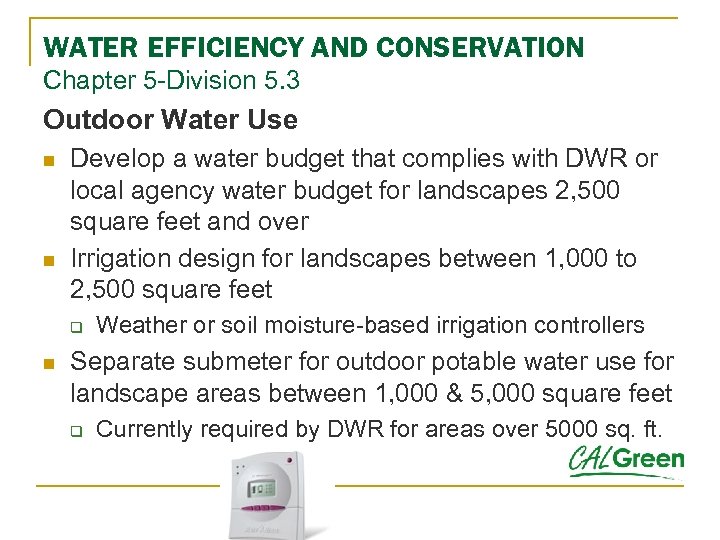 WATER EFFICIENCY AND CONSERVATION
Chapter 5-Division 5.3

Outdoor Water Use

- Develop a water budget that complies with DWR or local agency water budget for landscapes 2,500 square feet and over
- Irrigation design for landscapes between 1,000 to 2,500 square feet
  - Weather or soil moisture-based irrigation controllers
- Separate submeter for outdoor potable water use for landscape areas between 1,000 & 5,000 square feet
  - Currently required by DWR for areas over 5000 sq. ft.

CALGreen